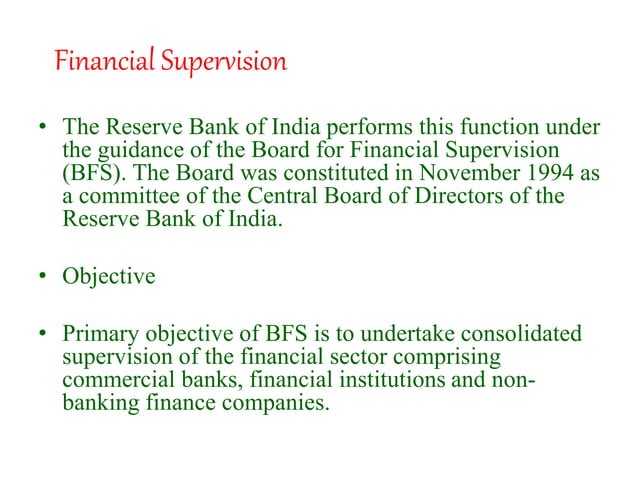 Financial Supervision

• The Reserve Bank of India performs this function under the guidance of the Board for Financial Supervision (BFS). The Board was constituted in November 1994 as a committee of the Central Board of Directors of the Reserve Bank of India.

• Objective

• Primary objective of BFS is to undertake consolidated supervision of the financial sector comprising commercial banks, financial institutions and non-banking finance companies.